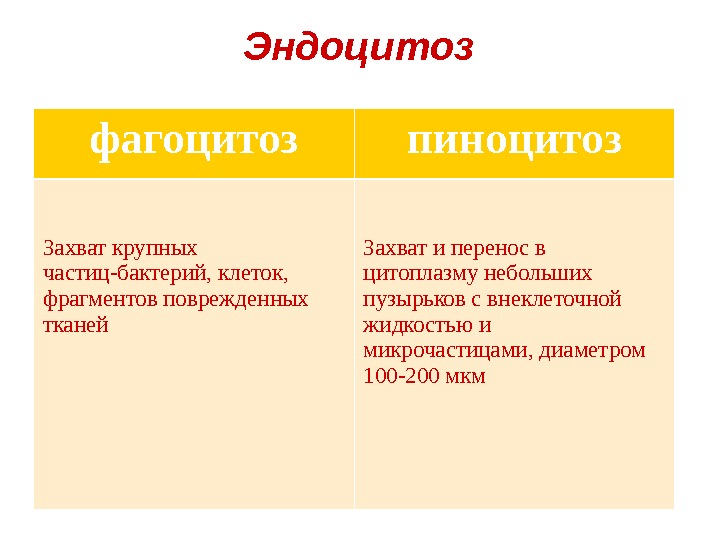 Эндоцитоз

| фагоцитоз | пиноцитоз |
|---|---|
| Захват крупных частиц-бактерий, клеток, фрагментов поврежденных тканей | Захват и перенос в цитоплазму небольших пузырьков с внеклеточной жидкостью и микрочастицами, диаметром 100-200 мкм |